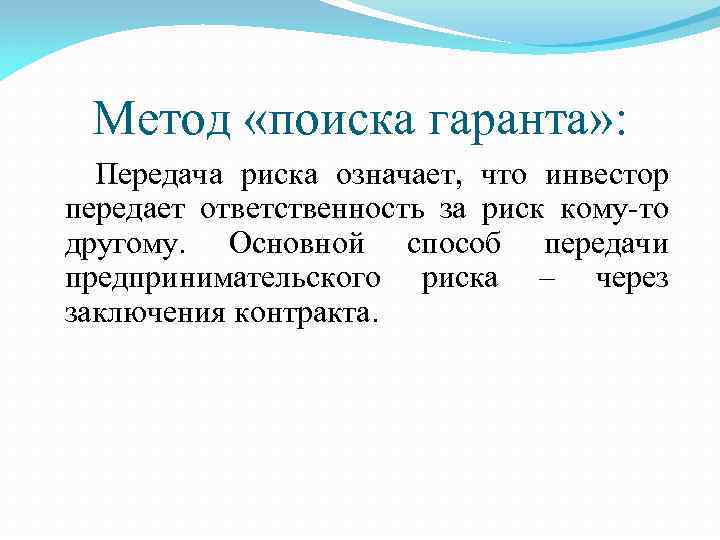 Метод «поиска гаранта»:

Передача риска означает, что инвестор передает ответственность за риск кому-то другому. Основной способ передачи предпринимательского риска – через заключения контракта.